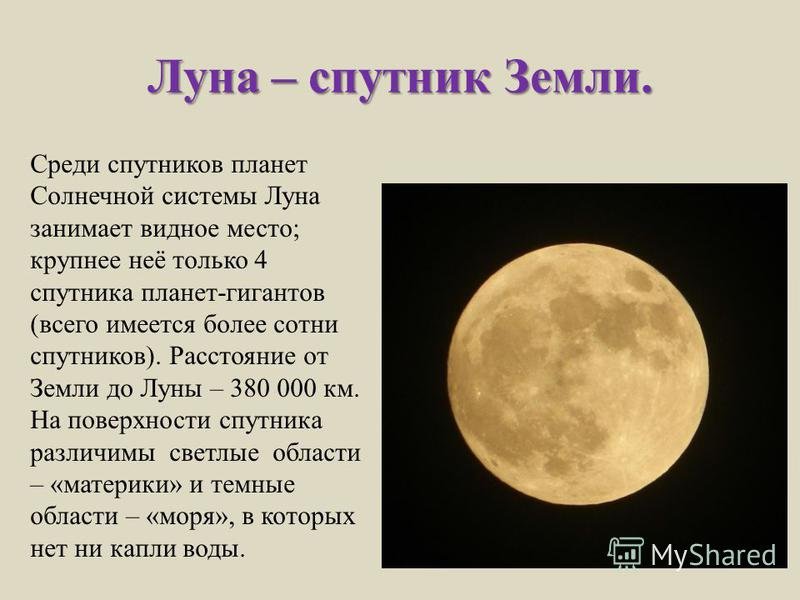 Луна – спутник Земли.

Среди спутников планет Солнечной системы Луна занимает видное место; крупнее неё только 4 спутника планет-гигантов (всего имеется более сотни спутников). Расстояние от Земли до Луны – 380 000 км. На поверхности спутника различимы светлые области – «материки» и темные области – «моря», в которых нет ни капли воды.

MyShared